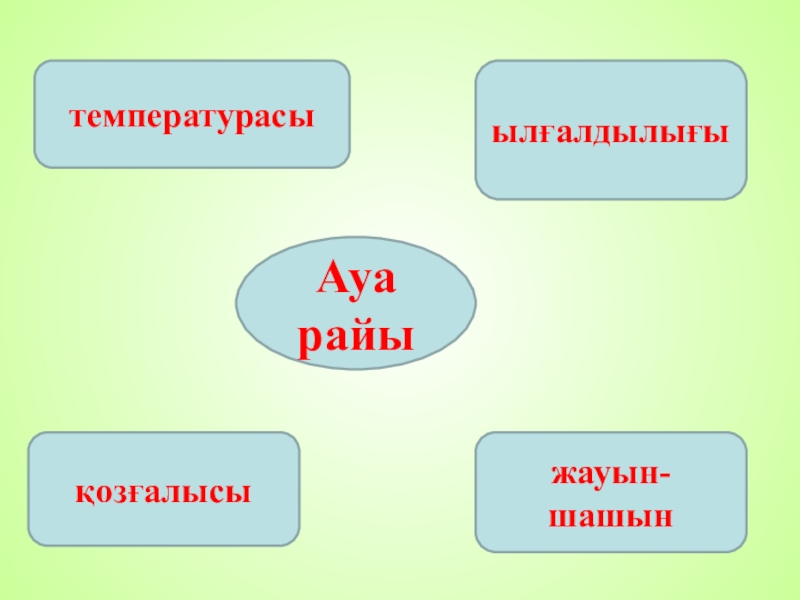 температурасы

ылғалдылығы

Ауа райы

қозғалысы

жауын-шашын